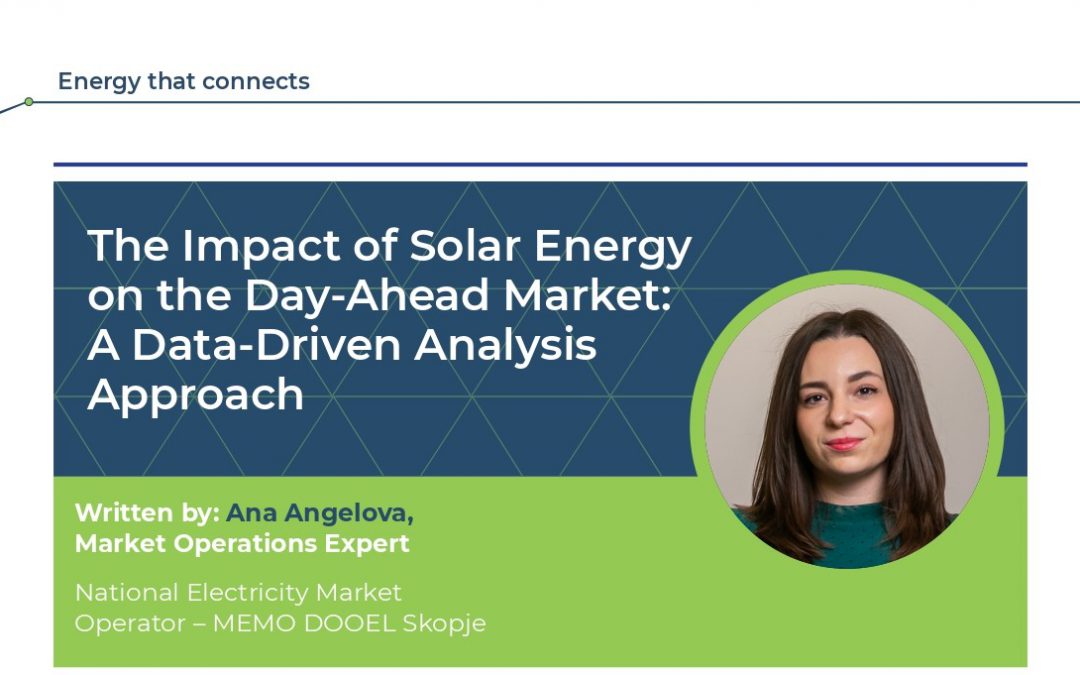 Energy that connects

The Impact of Solar Energy on the Day-Ahead Market: A Data-Driven Analysis Approach

Written by: Ana Angelova, Market Operations Expert

National Electricity Market Operator – MEMO DOOEL Skopje